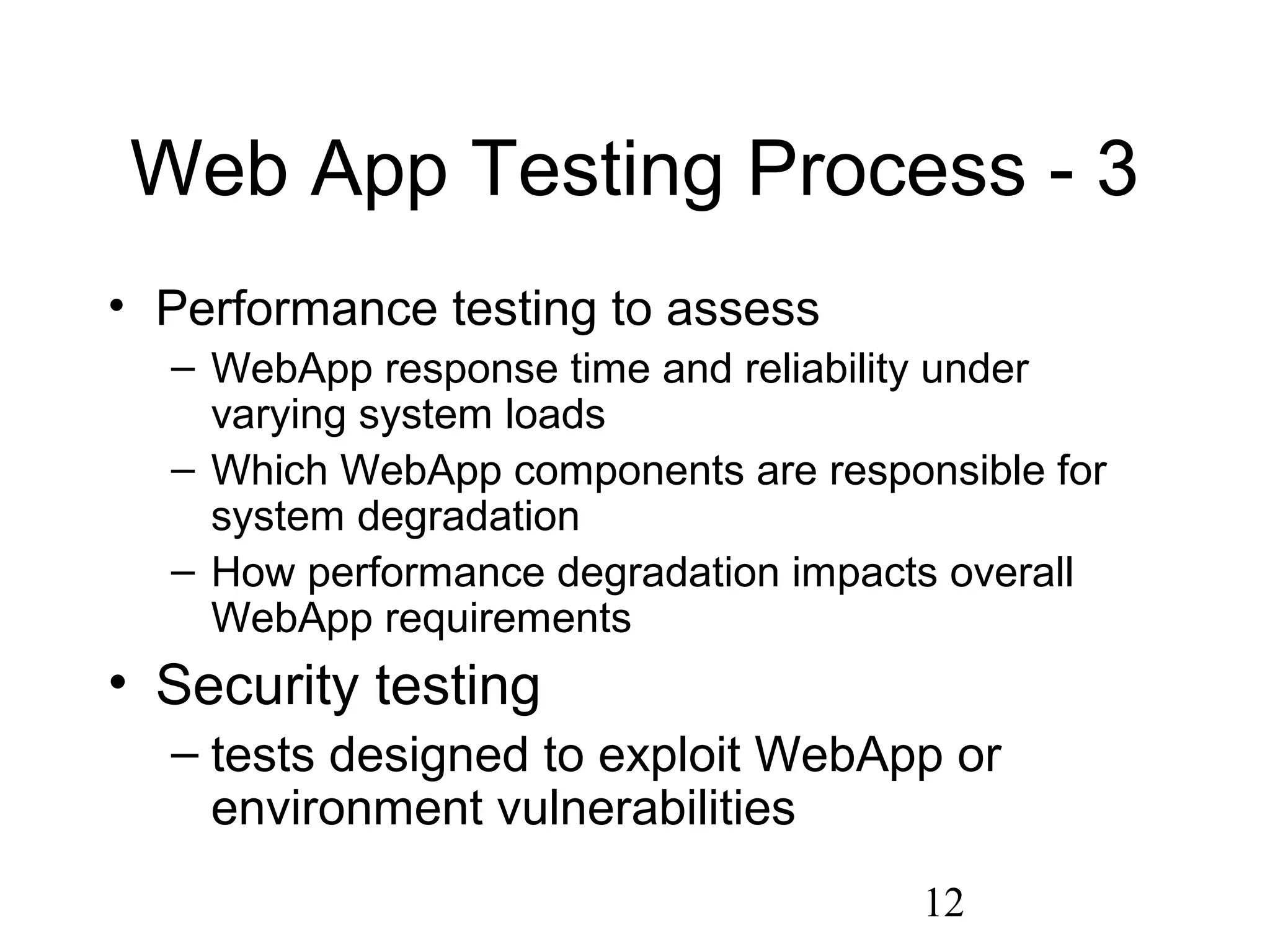 Web App Testing Process - 3

• Performance testing to assess
– WebApp response time and reliability under varying system loads
– Which WebApp components are responsible for system degradation
– How performance degradation impacts overall WebApp requirements

• Security testing
– tests designed to exploit WebApp or environment vulnerabilities

12